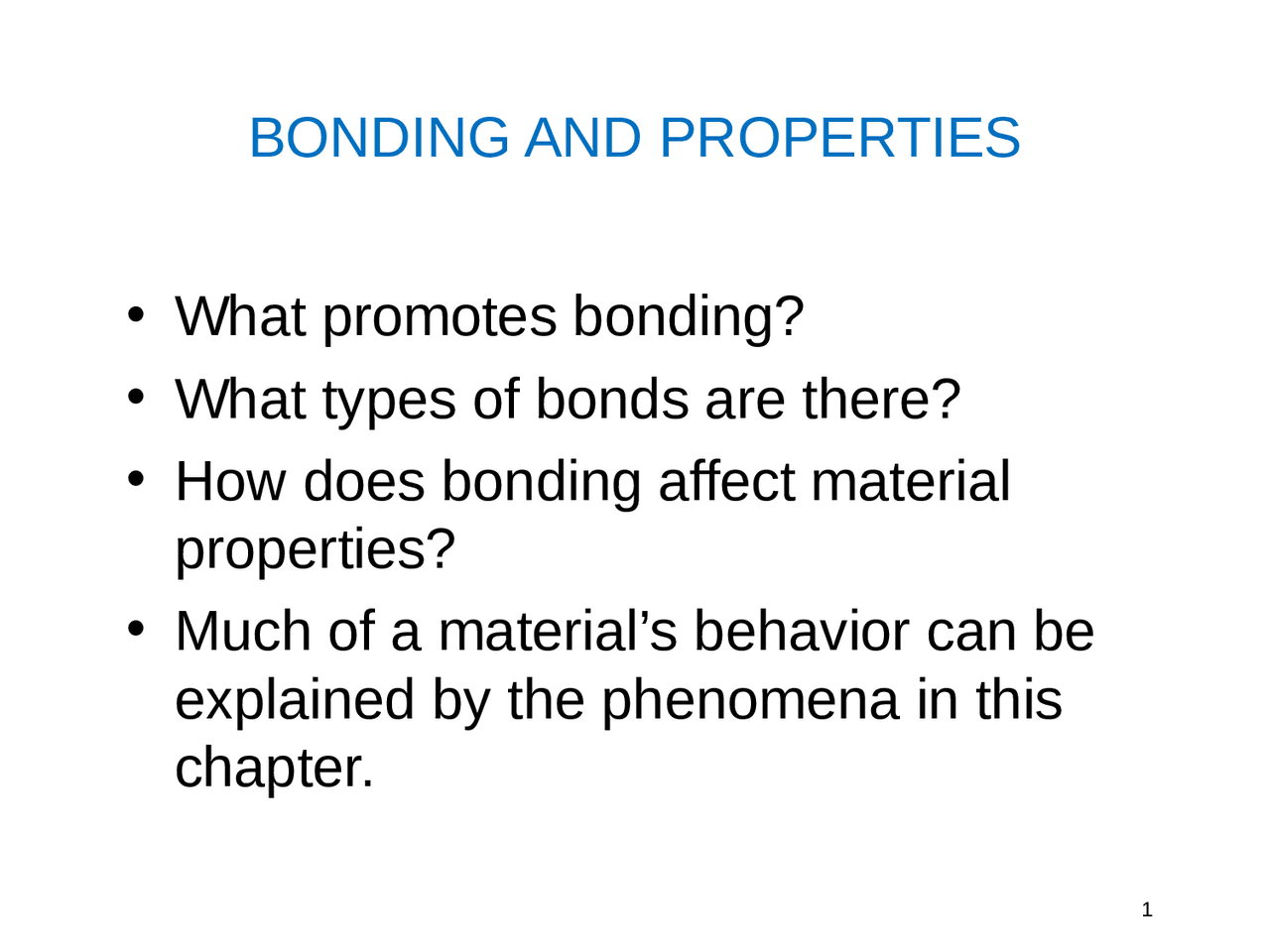 BONDING AND PROPERTIES

• What promotes bonding?
• What types of bonds are there?
• How does bonding affect material properties?
• Much of a material’s behavior can be explained by the phenomena in this chapter.

1